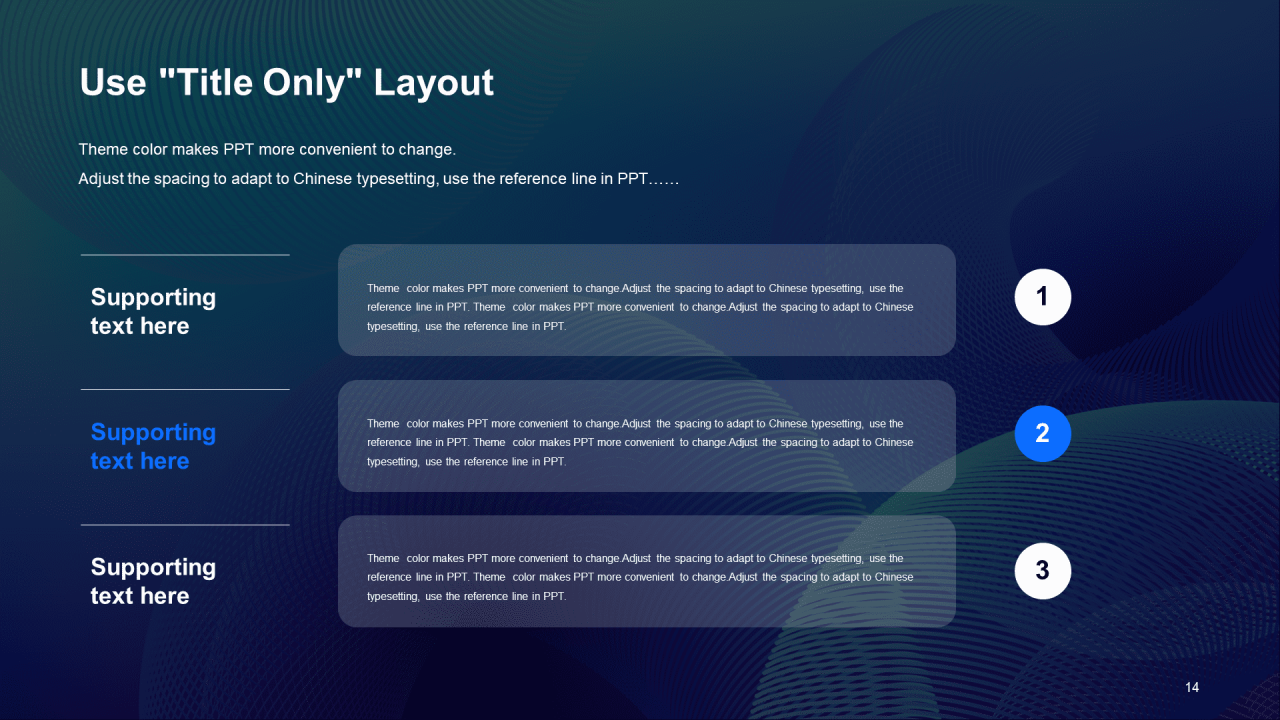 Use "Title Only" Layout

Theme color makes PPT more convenient to change.
Adjust the spacing to adapt to Chinese typesetting, use the reference line in PPT……

Supporting text here

Theme color makes PPT more convenient to change.Adjust the spacing to adapt to Chinese typesetting, use the reference line in PPT. Theme color makes PPT more convenient to change.Adjust the spacing to adapt to Chinese typesetting, use the reference line in PPT.

1

Supporting text here

Theme color makes PPT more convenient to change.Adjust the spacing to adapt to Chinese typesetting, use the reference line in PPT. Theme color makes PPT more convenient to change.Adjust the spacing to adapt to Chinese typesetting, use the reference line in PPT.

2

Supporting text here

Theme color makes PPT more convenient to change.Adjust the spacing to adapt to Chinese typesetting, use the reference line in PPT. Theme color makes PPT more convenient to change.Adjust the spacing to adapt to Chinese typesetting, use the reference line in PPT.

3

14